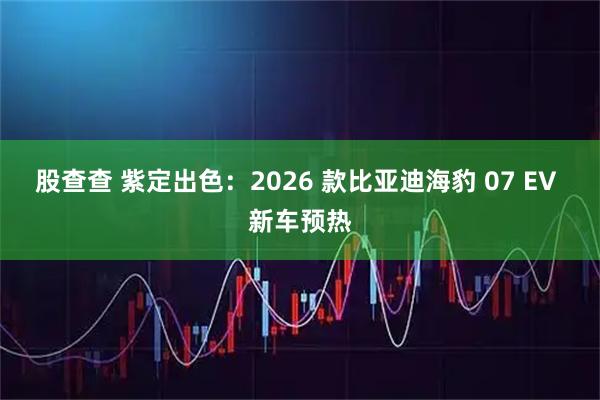 股查查 紫定出色：2026 款比亚迪海豹 07 EV 新车预热